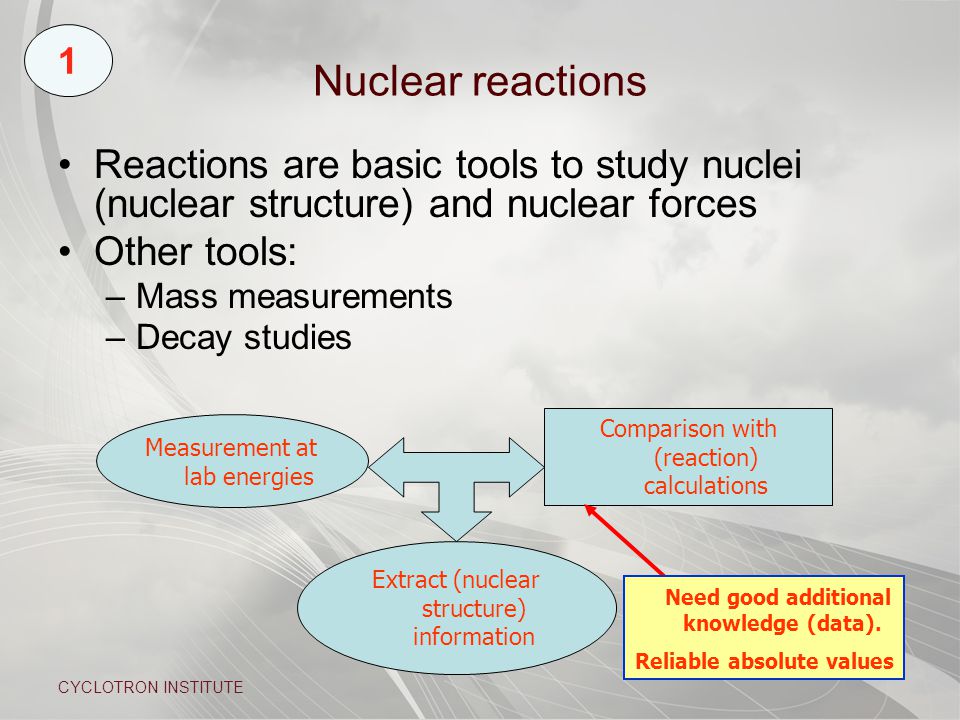 1

Nuclear reactions

• Reactions are basic tools to study nuclei (nuclear structure) and nuclear forces
• Other tools:
– Mass measurements
– Decay studies

Measurement at lab energies

Comparison with (reaction) calculations

Extract (nuclear structure) information

Need good additional knowledge (data).
Reliable absolute values

CYCLOTRON INSTITUTE